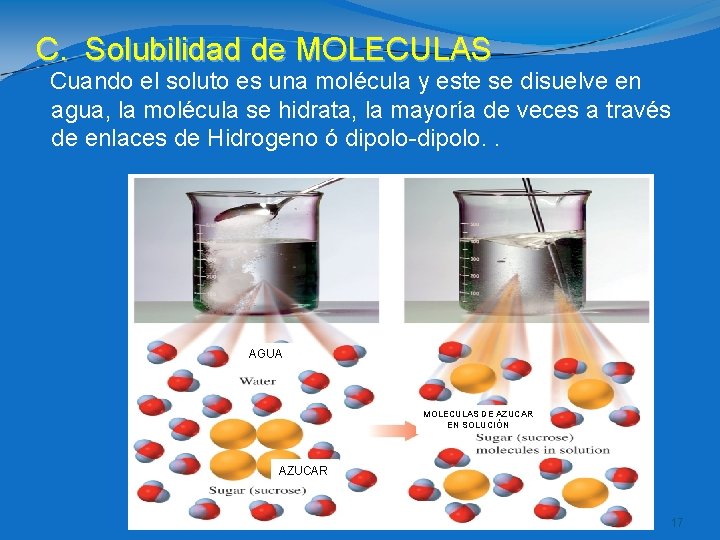 C. Solubilidad de MOLECULAS

Cuando el soluto es una molécula y este se disuelve en agua, la molécula se hidrata, la mayoría de veces a través de enlaces de Hidrogeno ó dipolo-dipolo. .

AGUA

Water

AZUCAR

Sugar (sucrose)

MOLECULAS DE AZUCAR EN SOLUCIÓN

Sugar (sucrose) molecules in solution

17